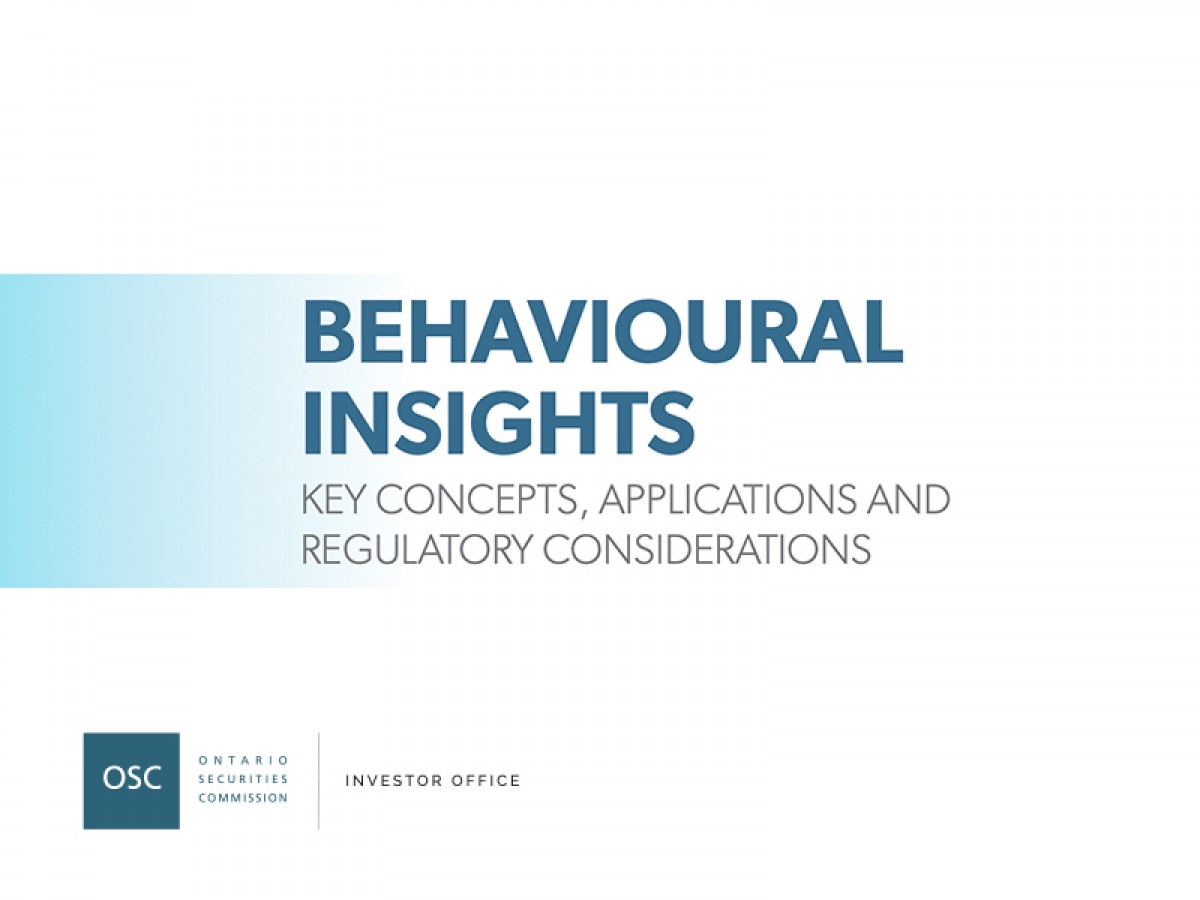 BEHAVIOURAL INSIGHTS

KEY CONCEPTS, APPLICATIONS AND REGULATORY CONSIDERATIONS

OSC

ONTARIO SECURITIES COMMISSION

INVESTOR OFFICE